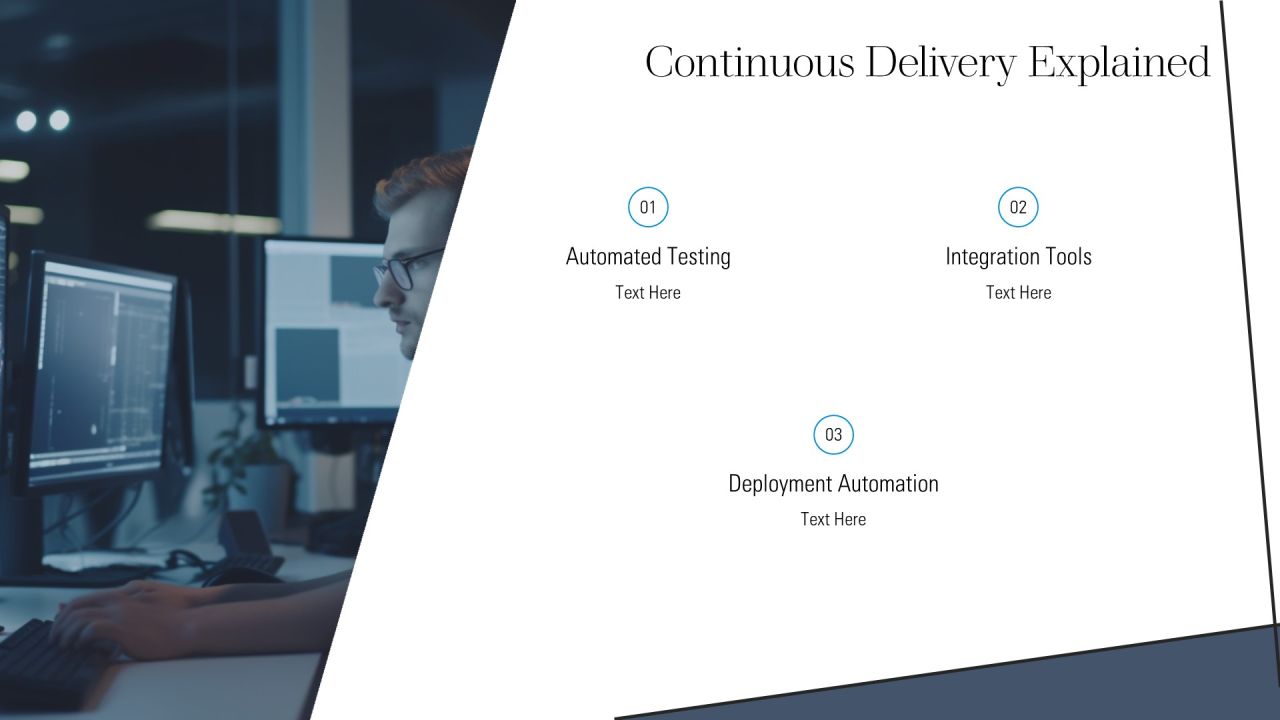 Continuous Delivery Explained

01
Automated Testing
Text Here

02
Integration Tools
Text Here

03
Deployment Automation
Text Here